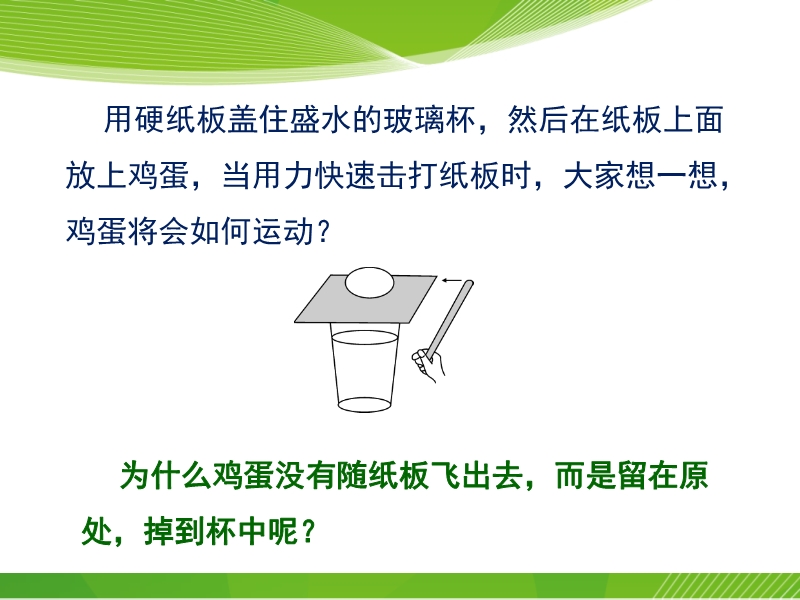 用硬纸板盖住盛水的玻璃杯，然后在纸板上面放上鸡蛋，当用力快速击打纸板时，大家想一想，鸡蛋将会如何运动？

为什么鸡蛋没有随纸板飞出去，而是留在原处，掉到杯中呢？